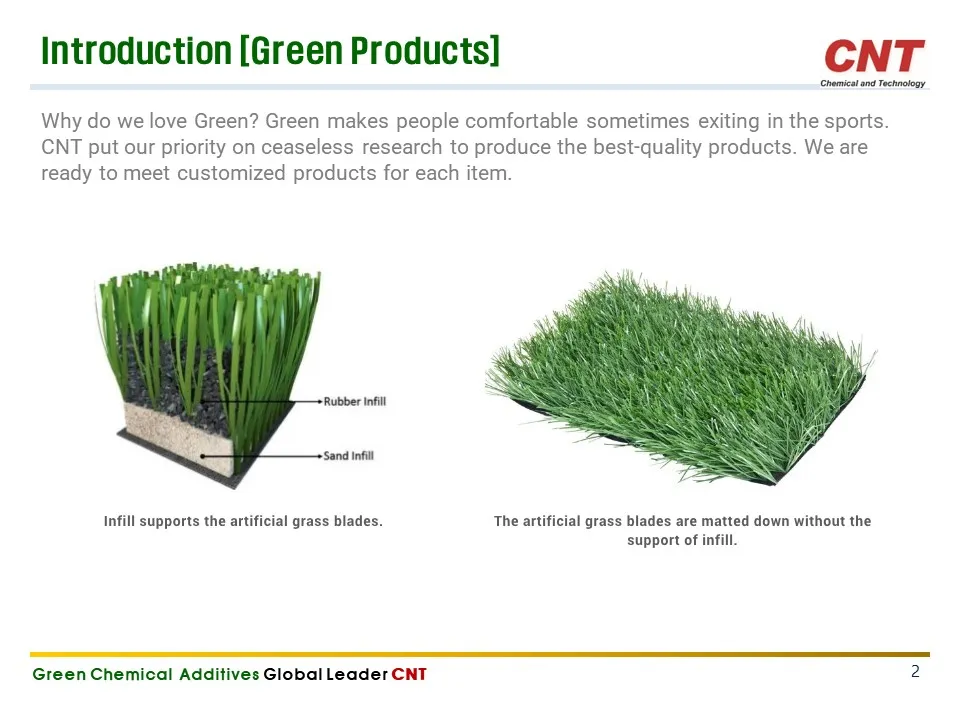 Introduction [Green Products]

CNT
Chemical and Technology

Why do we love Green? Green makes people comfortable sometimes exiting in the sports. CNT put our priority on ceaseless research to produce the best-quality products. We are ready to meet customized products for each item.

Rubber Infill

Sand Infill

Infill supports the artificial grass blades.

The artificial grass blades are matted down without the support of infill.

Green Chemical Additives Global Leader CNT

2